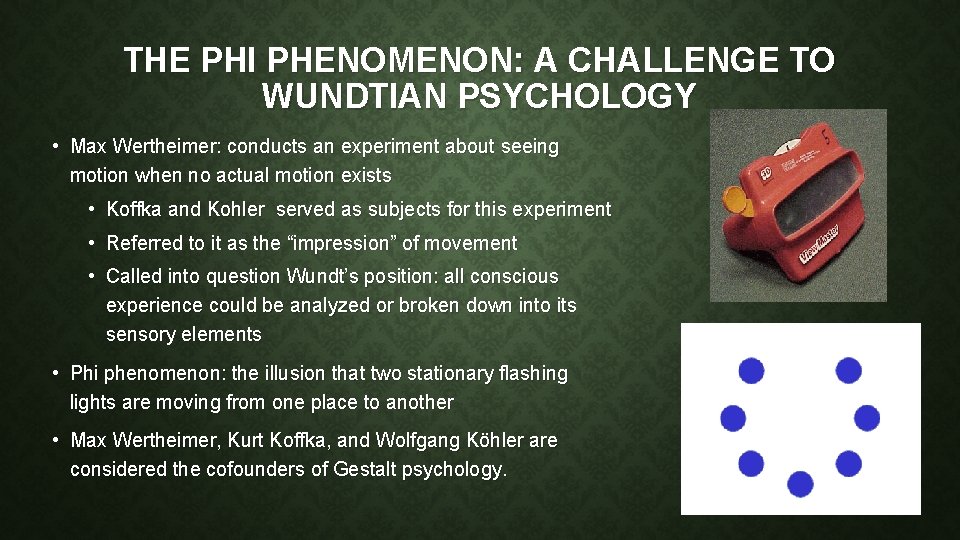 THE PHI PHENOMENON: A CHALLENGE TO WUNDTIAN PSYCHOLOGY

• Max Wertheimer: conducts an experiment about seeing motion when no actual motion exists

• Koffka and Kohler served as subjects for this experiment

• Referred to it as the “impression” of movement

• Called into question Wundt’s position: all conscious experience could be analyzed or broken down into its sensory elements

• Phi phenomenon: the illusion that two stationary flashing lights are moving from one place to another

• Max Wertheimer, Kurt Koffka, and Wolfgang Köhler are considered the cofounders of Gestalt psychology.

3D

View-Master